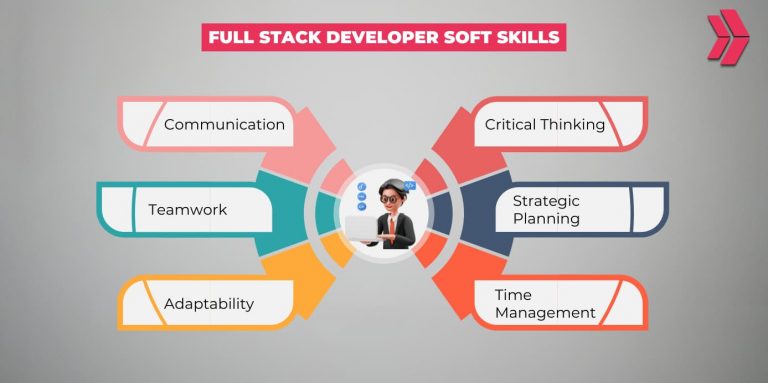 FULL STACK DEVELOPER SOFT SKILLS

Communication

Teamwork

Adaptability

Critical Thinking

Strategic Planning

Time Management